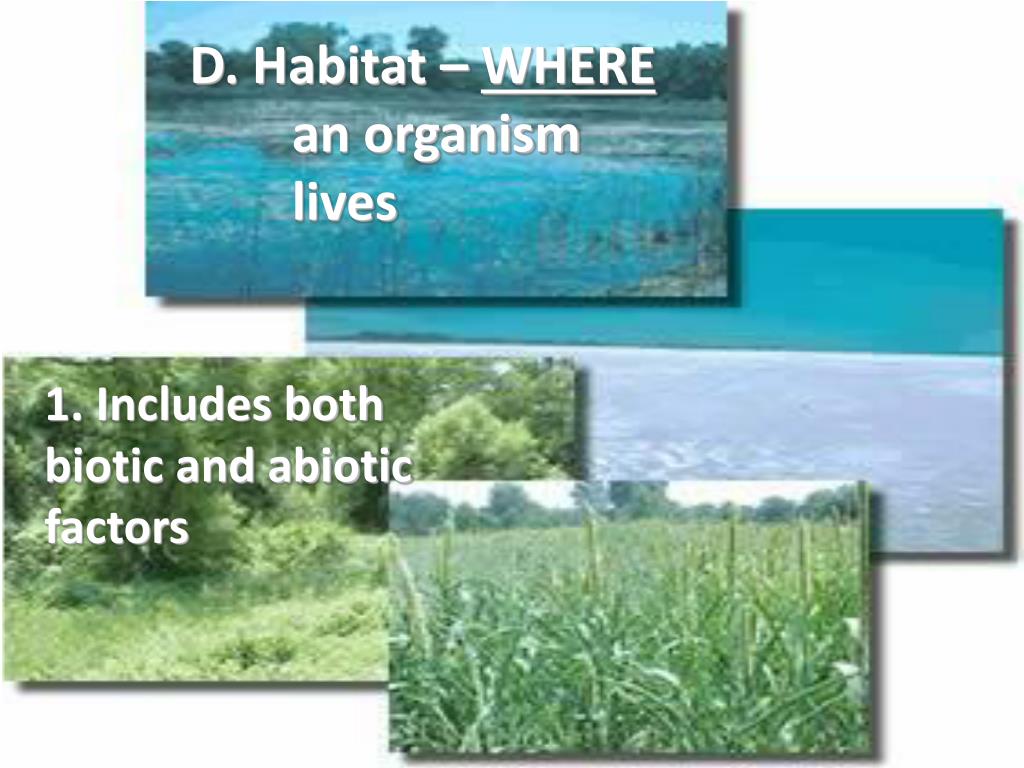 D. Habitat – WHERE an organism lives

1. Includes both biotic and abiotic factors